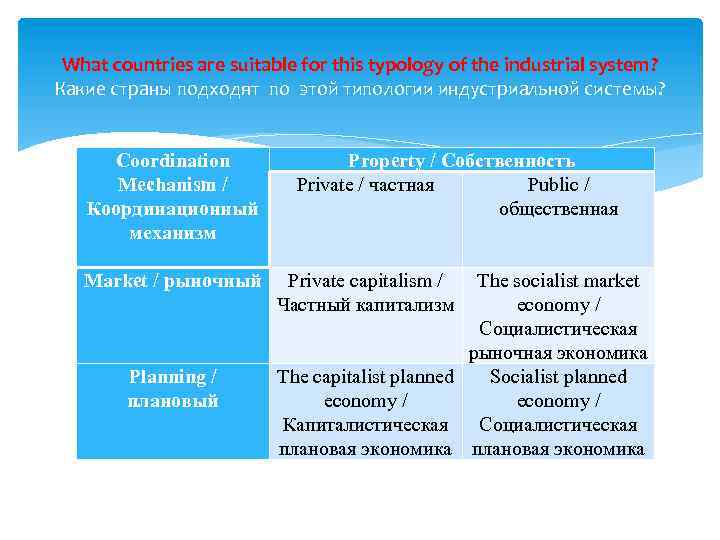 What countries are suitable for this typology of the industrial system?
Какие страны подходят по этой типологии индустриальной системы?

| Coordination Mechanism / Координационный механизм | Property / Собственность | |
|---|---|---|
| | Private / частная | Public / общественная |
| Market / рыночный | Private capitalism / Частный капитализм | The socialist market economy / Социалистическая рыночная экономика |
| Planning / плановый | The capitalist planned economy / Капиталистическая плановая экономика | Socialist planned economy / Социалистическая плановая экономика |